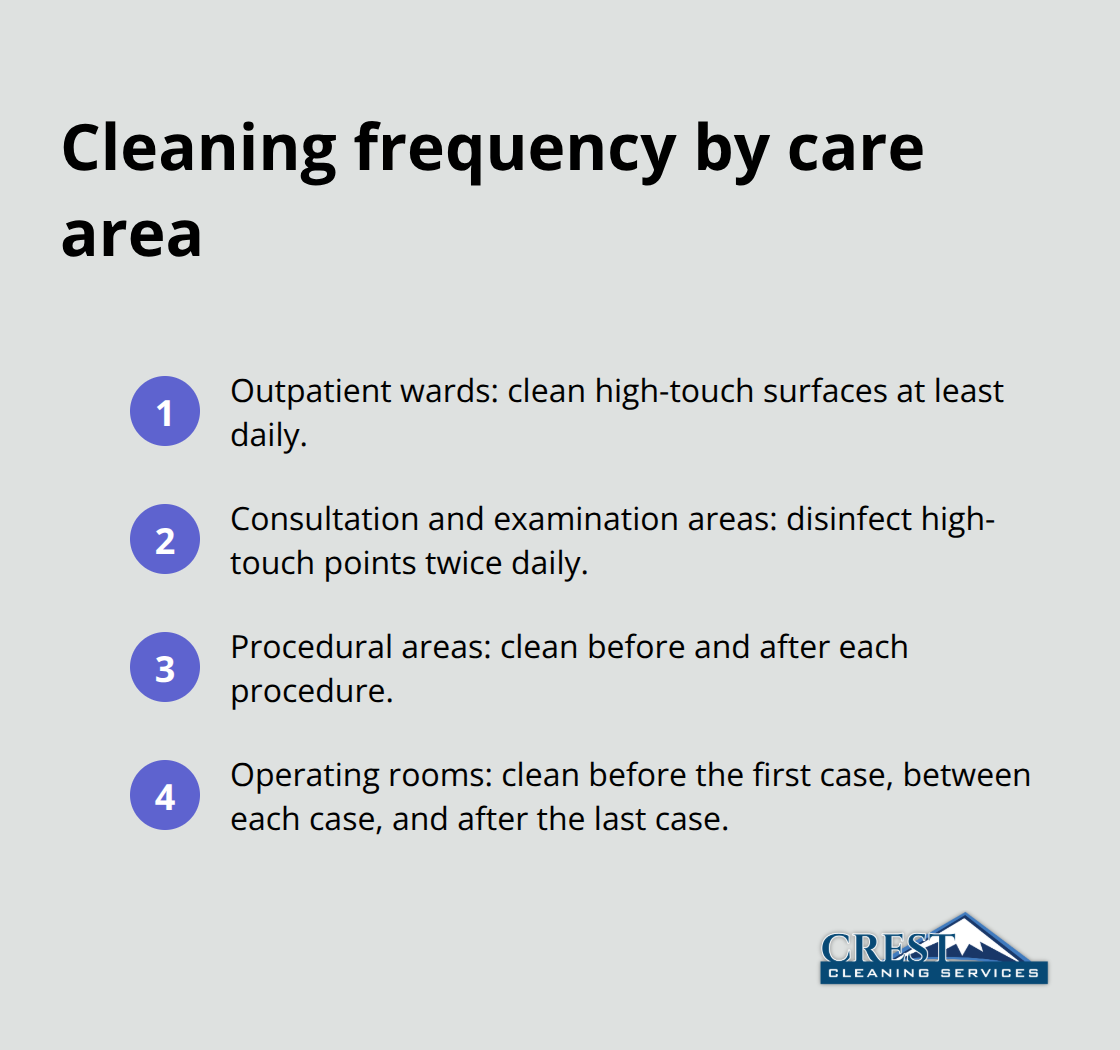 Cleaning frequency by care area

1 Outpatient wards: clean high-touch surfaces at least daily.

2 Consultation and examination areas: disinfect high-touch points twice daily.

3 Procedural areas: clean before and after each procedure.

4 Operating rooms: clean before the first case, between each case, and after the last case.

CREST
CLEANING SERVICES